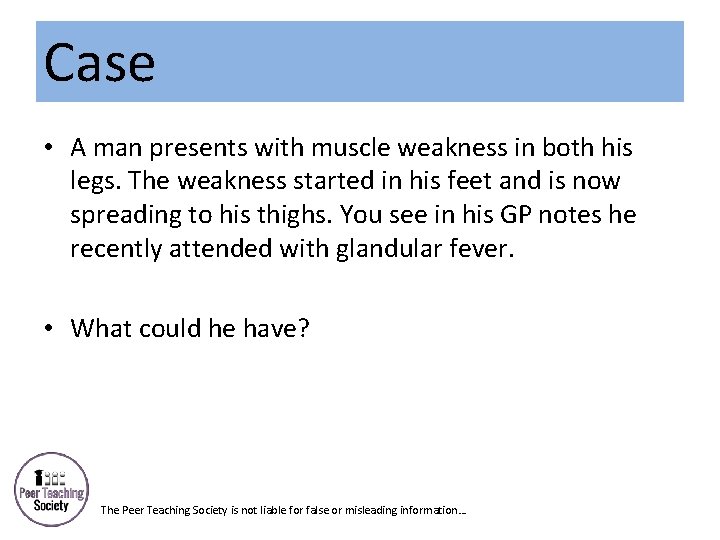 Case

• A man presents with muscle weakness in both his legs. The weakness started in his feet and is now spreading to his thighs. You see in his GP notes he recently attended with glandular fever.

• What could he have?

Peer Teaching Society

The Peer Teaching Society is not liable for false or misleading information…